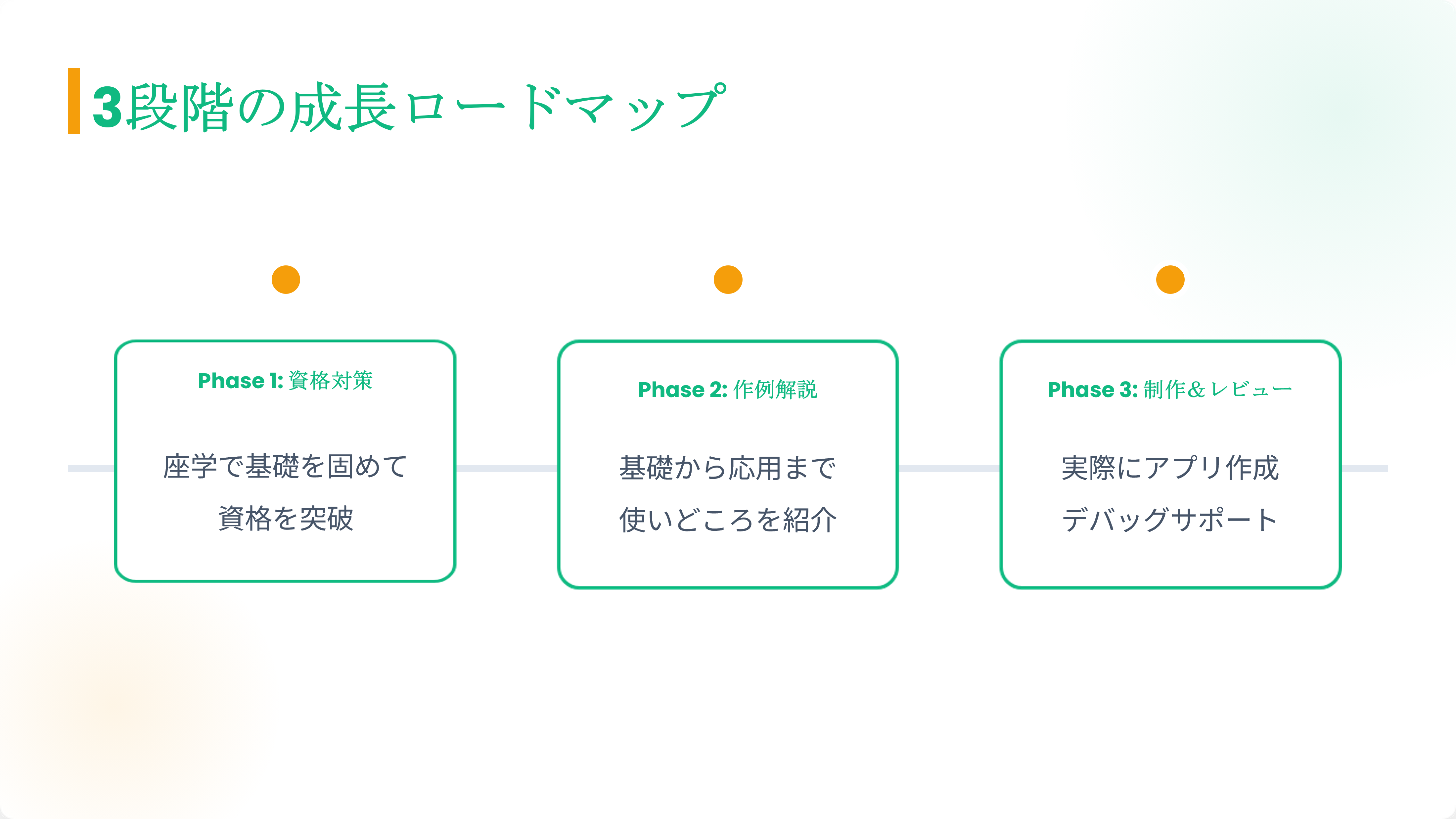 3段階の成長ロードマップ

Phase 1: 資格対策

座学で基礎を固めて
資格を突破

Phase 2: 作例解説

基礎から応用まで
使いどころを紹介

Phase 3: 制作＆レビュー

実際にアプリ作成
デバッグサポート